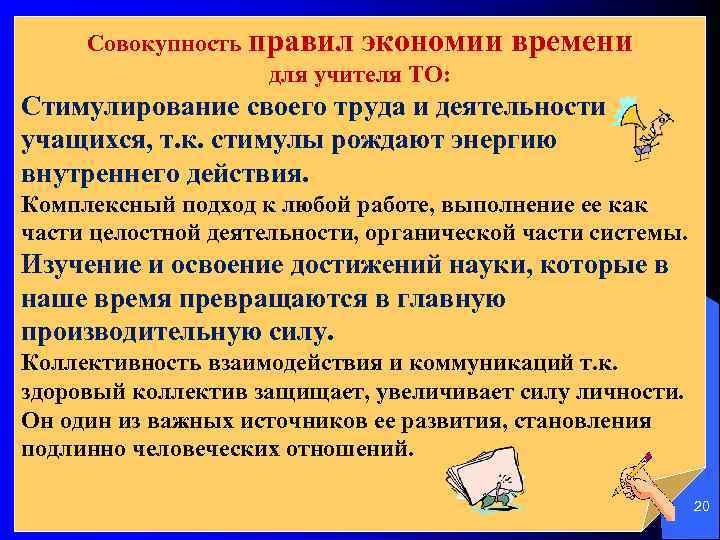 Совокупность правил экономии времени для учителя ТО:

Стимулирование своего труда и деятельности учащихся, т.к. стимулы рождают энергию внутреннего действия.

Комплексный подход к любой работе, выполнение ее как части целостной деятельности, органической части системы.

Изучение и освоение достижений науки, которые в наше время превращаются в главную производительную силу.

Коллективность взаимодействия и коммуникаций т.к. здоровый коллектив защищает, увеличивает силу личности. Он один из важных источников ее развития, становления подлинно человеческих отношений.

20